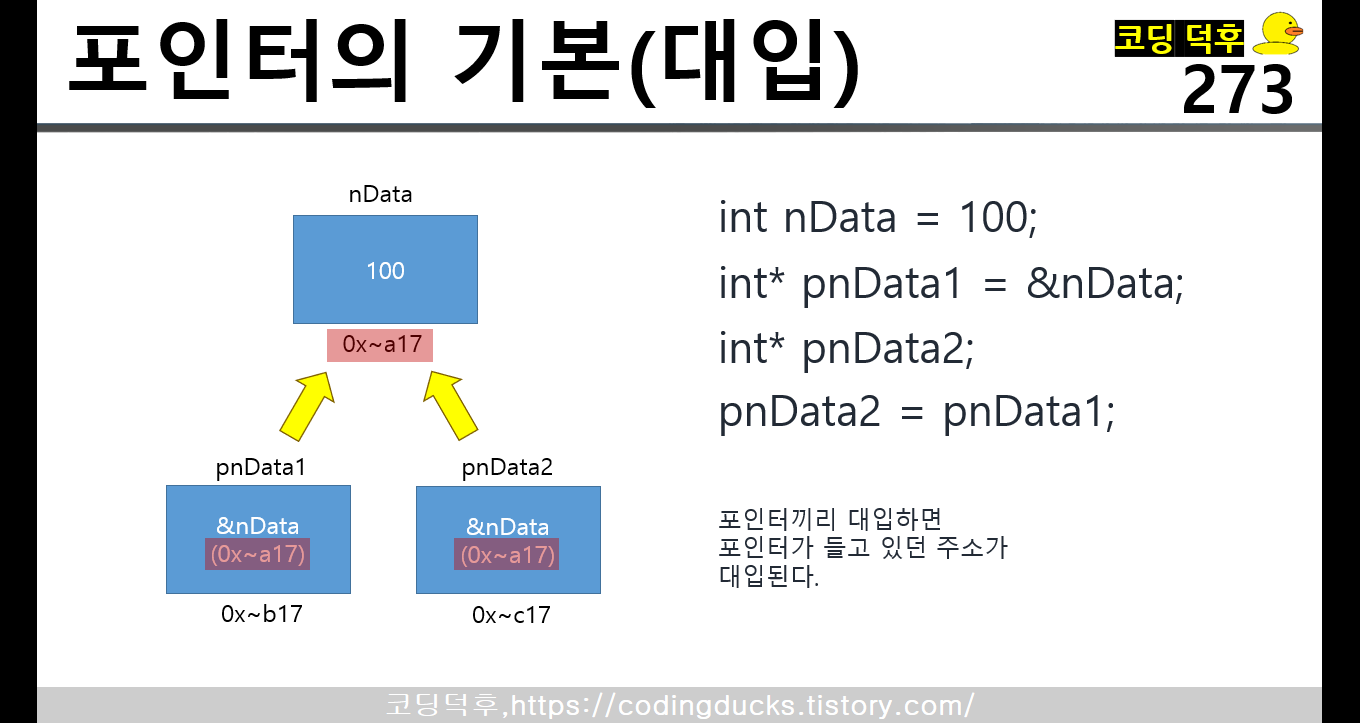 포인터의 기본(대입)

코딩 덕후
273

nData
100
0x~a17

pnData1
&nData
(0x~a17)
0x~b17

pnData2
&nData
(0x~a17)
0x~c17

int nData = 100;
int* pnData1 = &nData;
int* pnData2;
pnData2 = pnData1;

포인터끼리 대입하면
포인터가 들고 있던 주소가
대입된다.

코딩덕후,https://codingducks.tistory.com/